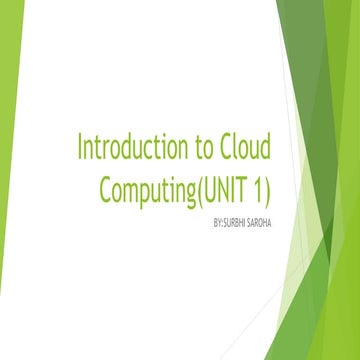 Introduction to Cloud Computing(UNIT 1)

BY:SURBHI SAROHA